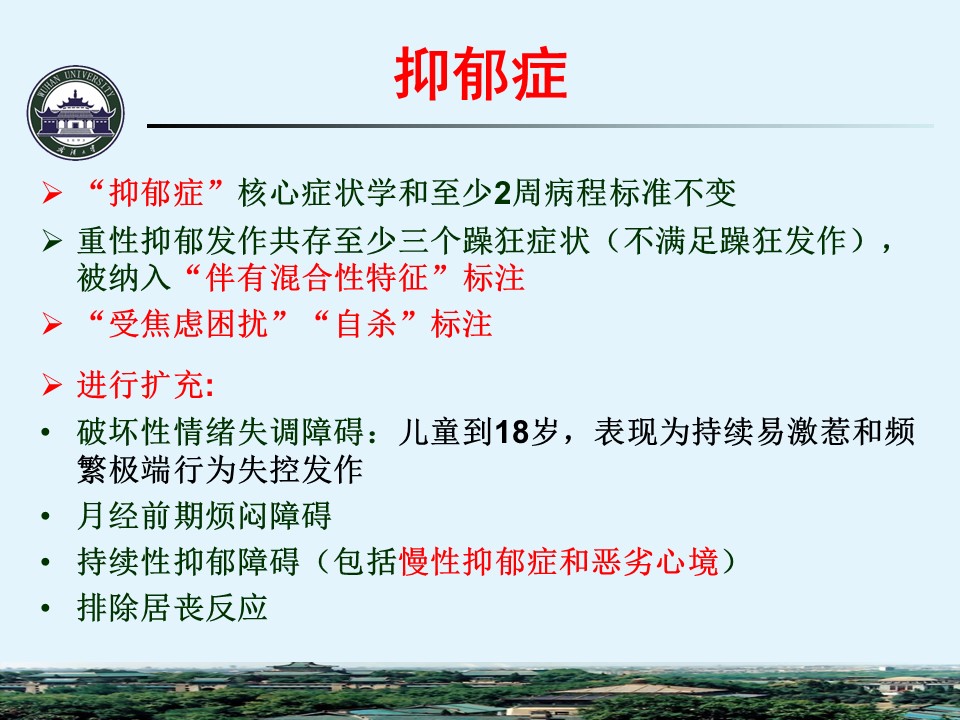 WUHAN UNIVERSITY

抑郁症

➢ “抑郁症”核心症状学和至少2周病程标准不变

➢ 重性抑郁发作共存至少三个躁狂症状（不满足躁狂发作），被纳入“伴有混合性特征”标注

➢ “受焦虑困扰”“自杀”标注

➢ 进行扩充:

• 破坏性情绪失调障碍：儿童到18岁，表现为持续易激惹和频繁极端行为失控发作

• 月经前期烦闷障碍

• 持续性抑郁障碍（包括慢性抑郁症和恶劣心境）

• 排除居丧反应